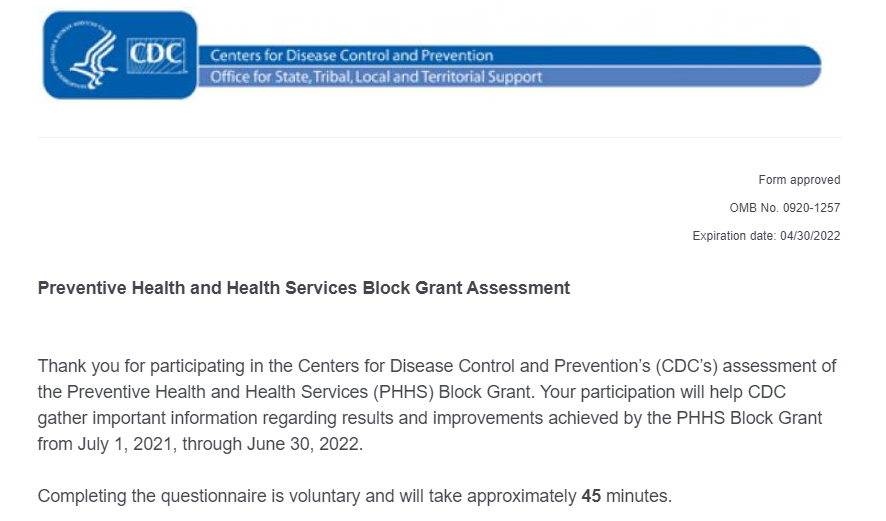 CDC

Centers for Disease Control and Prevention
Office for State, Tribal, Local and Territorial Support

Form approved
OMB No. 0920-1257
Expiration date: 04/30/2022

Preventive Health and Health Services Block Grant Assessment

Thank you for participating in the Centers for Disease Control and Prevention's (CDC's) assessment of the Preventive Health and Health Services (PHHS) Block Grant. Your participation will help CDC gather important information regarding results and improvements achieved by the PHHS Block Grant from July 1, 2021, through June 30, 2022.

Completing the questionnaire is voluntary and will take approximately 45 minutes.